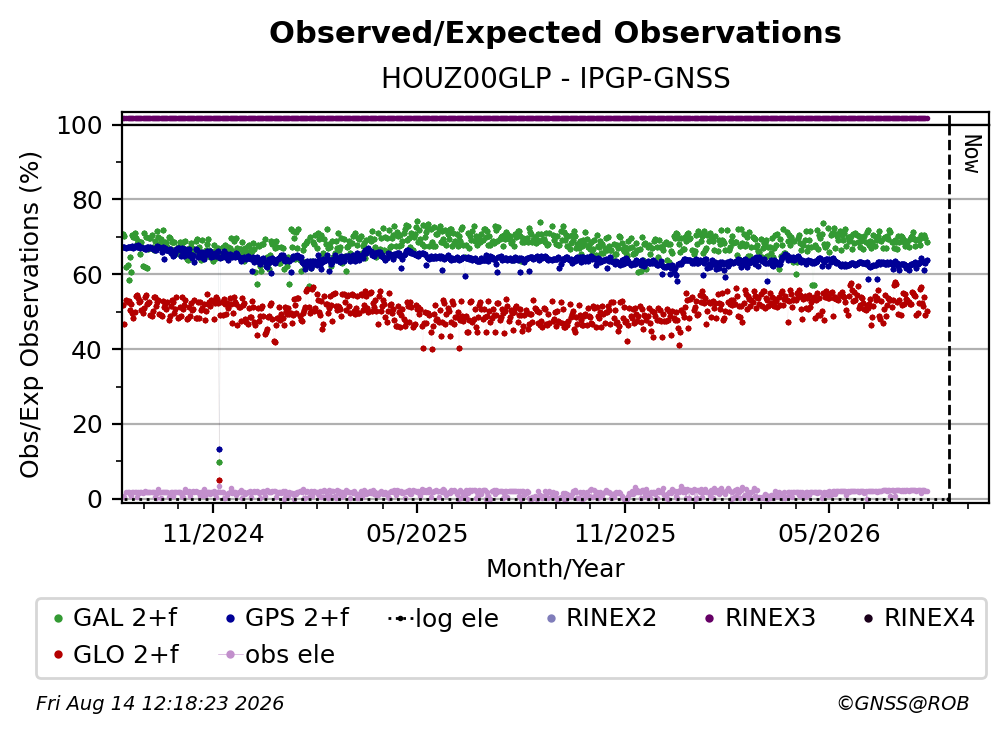 Observed/Expected Observations

HOUZ00GLP - IPGP-GNSS

Obs/Exp Observations (%)

100
80
60
40
20
0

Now

11/2024
05/2025
11/2025
05/2026

Month/Year

GAL 2+f
GPS 2+f
log ele
RINEX2
RINEX3
RINEX4
GLO 2+f
obs ele

Fri Aug 14 12:18:23 2026

©GNSS@ROB